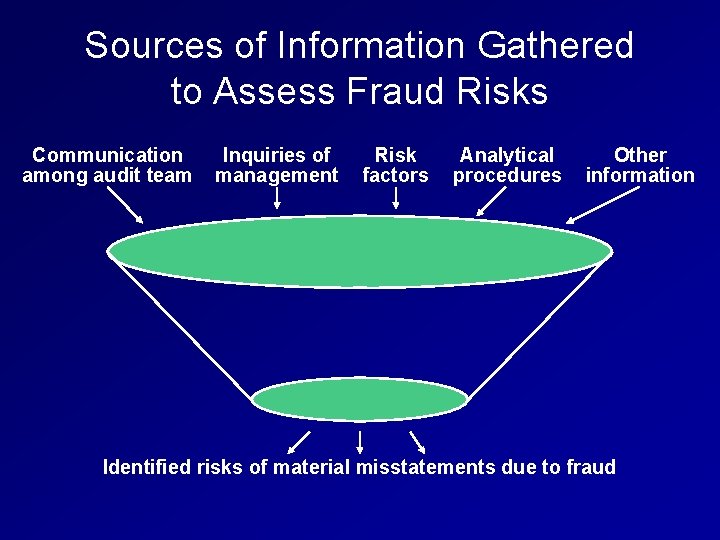 Sources of Information Gathered to Assess Fraud Risks

Communication among audit team

Inquiries of management

Risk factors

Analytical procedures

Other information

Identified risks of material misstatements due to fraud